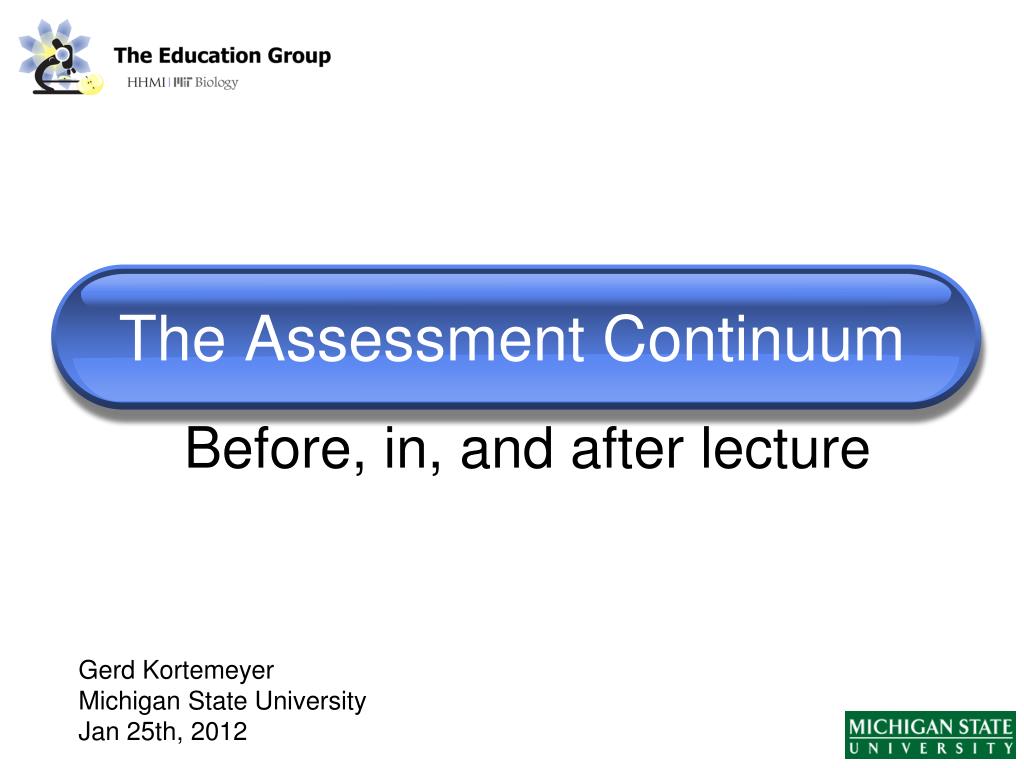 The Education Group
HHMI | MIT Biology

The Assessment Continuum

Before, in, and after lecture

Gerd Kortemeyer
Michigan State University
Jan 25th, 2012

MICHIGAN STATE
UNIVERSITY